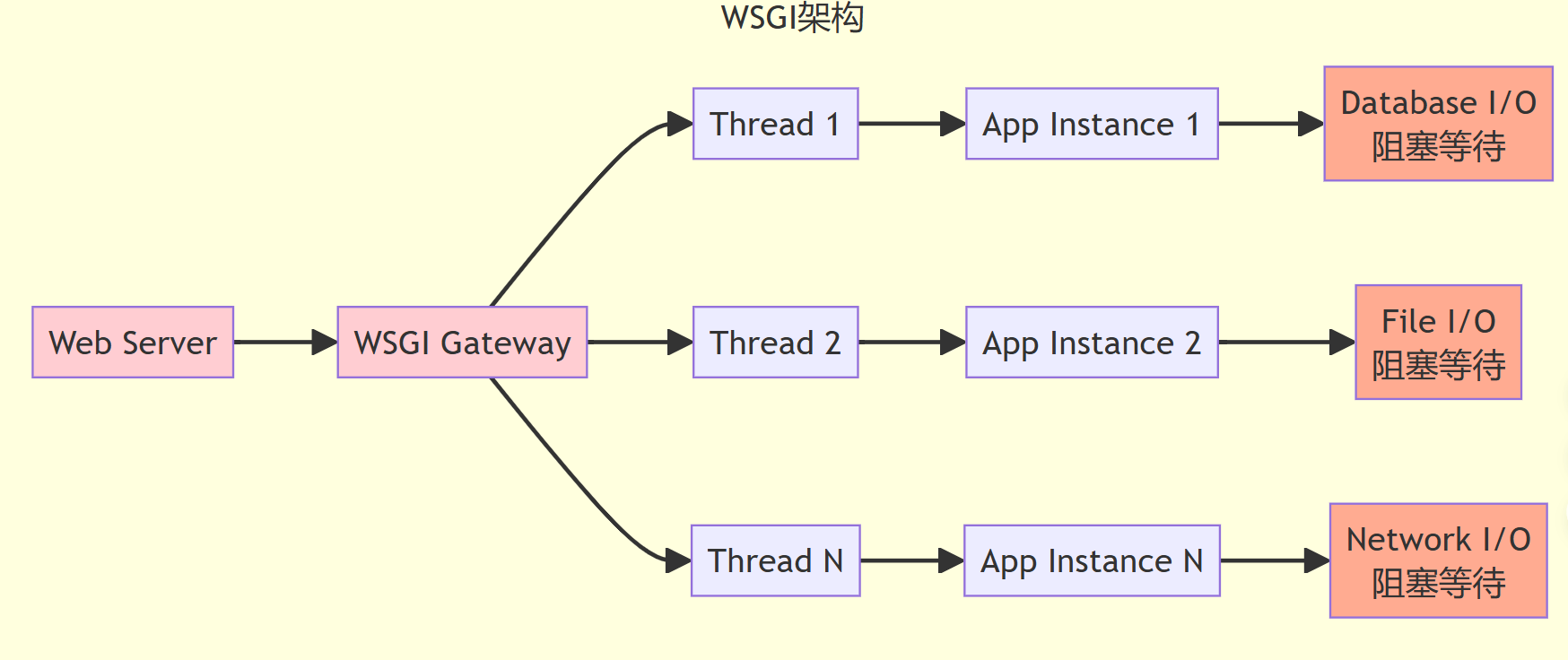 WSGI架构

Web Server

WSGI Gateway

Thread 1

Thread 2

Thread N

App Instance 1

App Instance 2

App Instance N

Database I/O
阻塞等待

File I/O
阻塞等待

Network I/O
阻塞等待